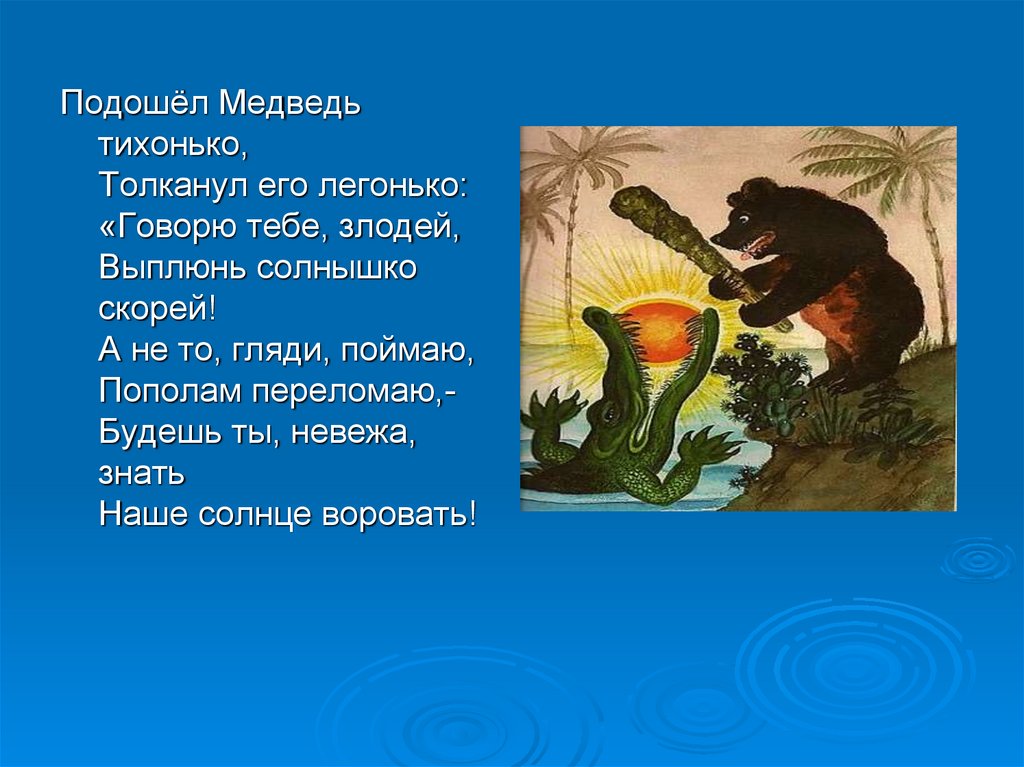 Подошёл Медведь тихонько,
Толканул его легонько:
«Говорю тебе, злодей,
Выплюнь солнышко скорей!
А не то, гляди, поймаю,
Пополам переломаю,-
Будешь ты, невежа, знать
Наше солнце воровать!